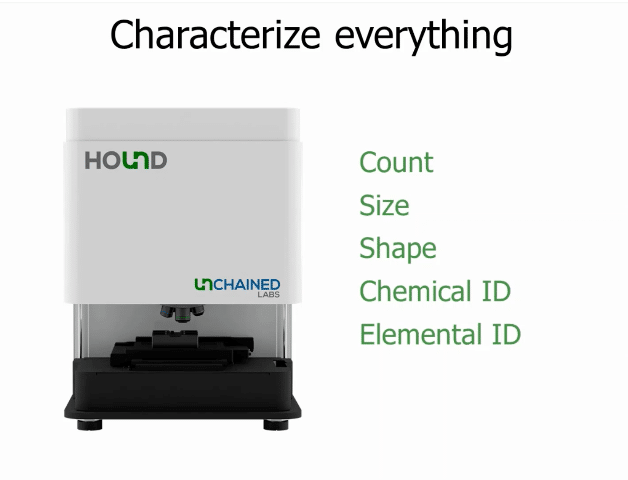 Characterize everything

HOUND

UNCHAINED
LABS

Count
Size
Shape
Chemical ID
Elemental ID